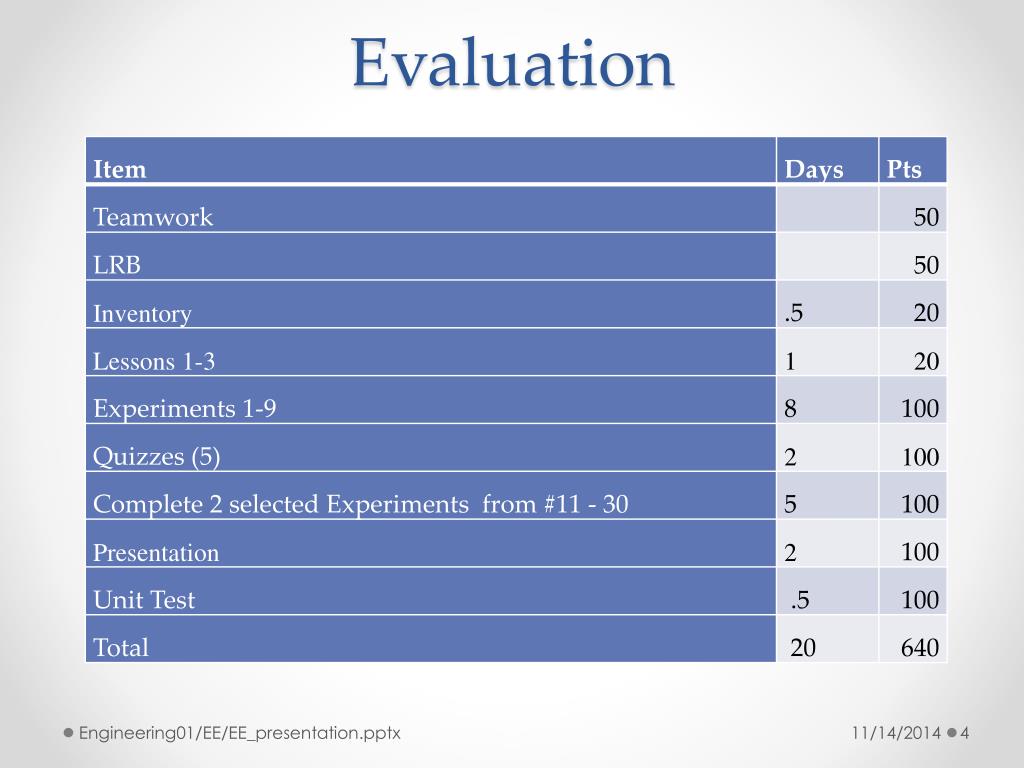 Evaluation

| Item | Days | Pts |
|---|---|---|
| Teamwork | | 50 |
| LRB | | 50 |
| Inventory | .5 | 20 |
| Lessons 1-3 | 1 | 20 |
| Experiments 1-9 | 8 | 100 |
| Quizzes (5) | 2 | 100 |
| Complete 2 selected Experiments from #11 - 30 | 5 | 100 |
| Presentation | 2 | 100 |
| Unit Test | .5 | 100 |
| Total | 20 | 640 |

Engineering01/EE/EE_presentation.pptx

11/14/2014 4